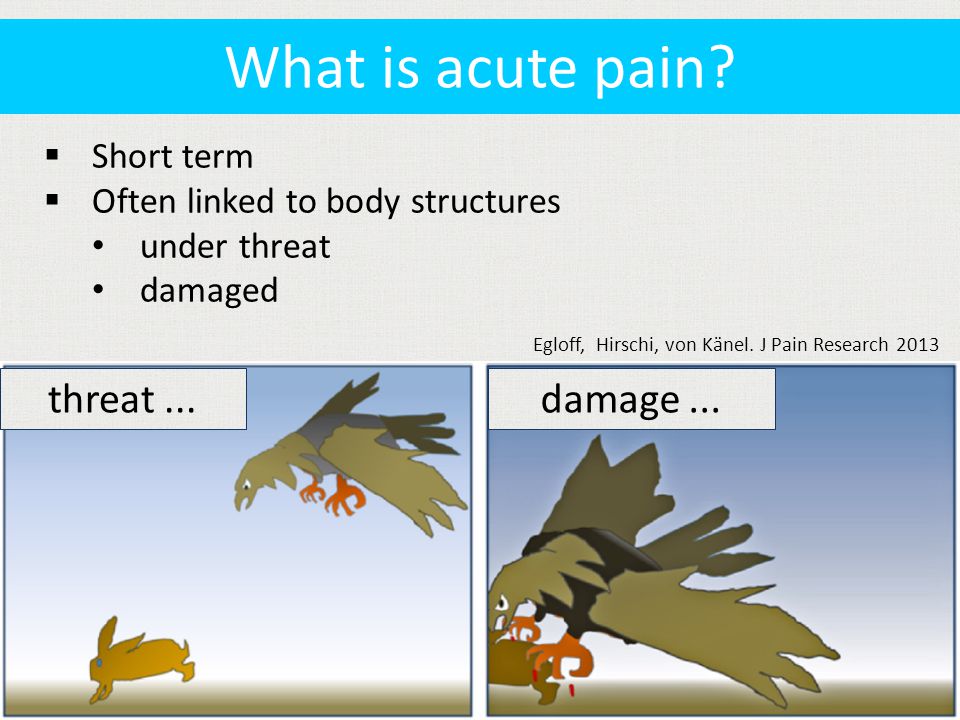 What is acute pain?

▪ Short term
▪ Often linked to body structures
• under threat
• damaged

Egloff, Hirschi, von Känel. J Pain Research 2013

threat ...

damage ...